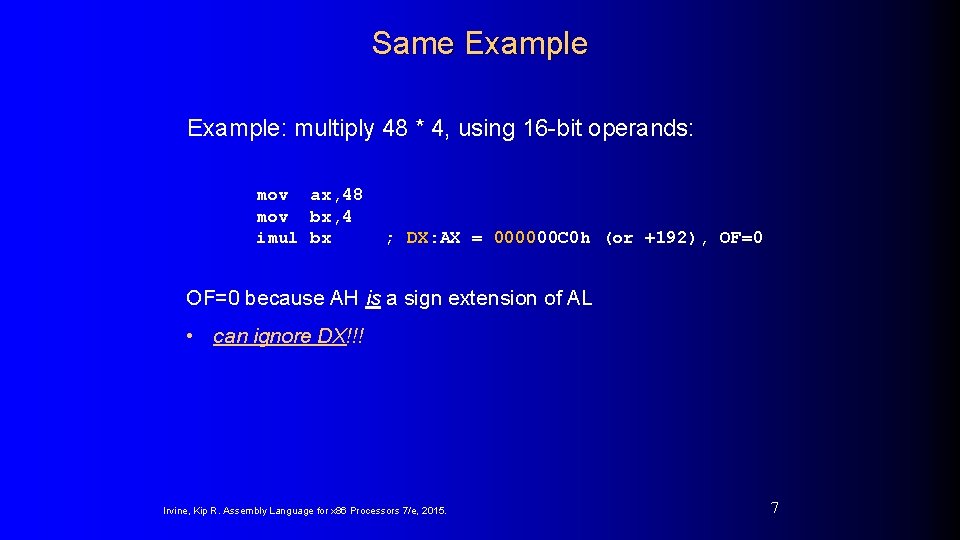 Same Example

Example: multiply 48 * 4, using 16-bit operands:

mov ax,48
mov bx,4
imul bx ; DX:AX = 000000C0h (or +192), OF=0

OF=0 because AH is a sign extension of AL

• can ignore DX!!!

Irvine, Kip R. Assembly Language for x86 Processors 7/e, 2015.

7